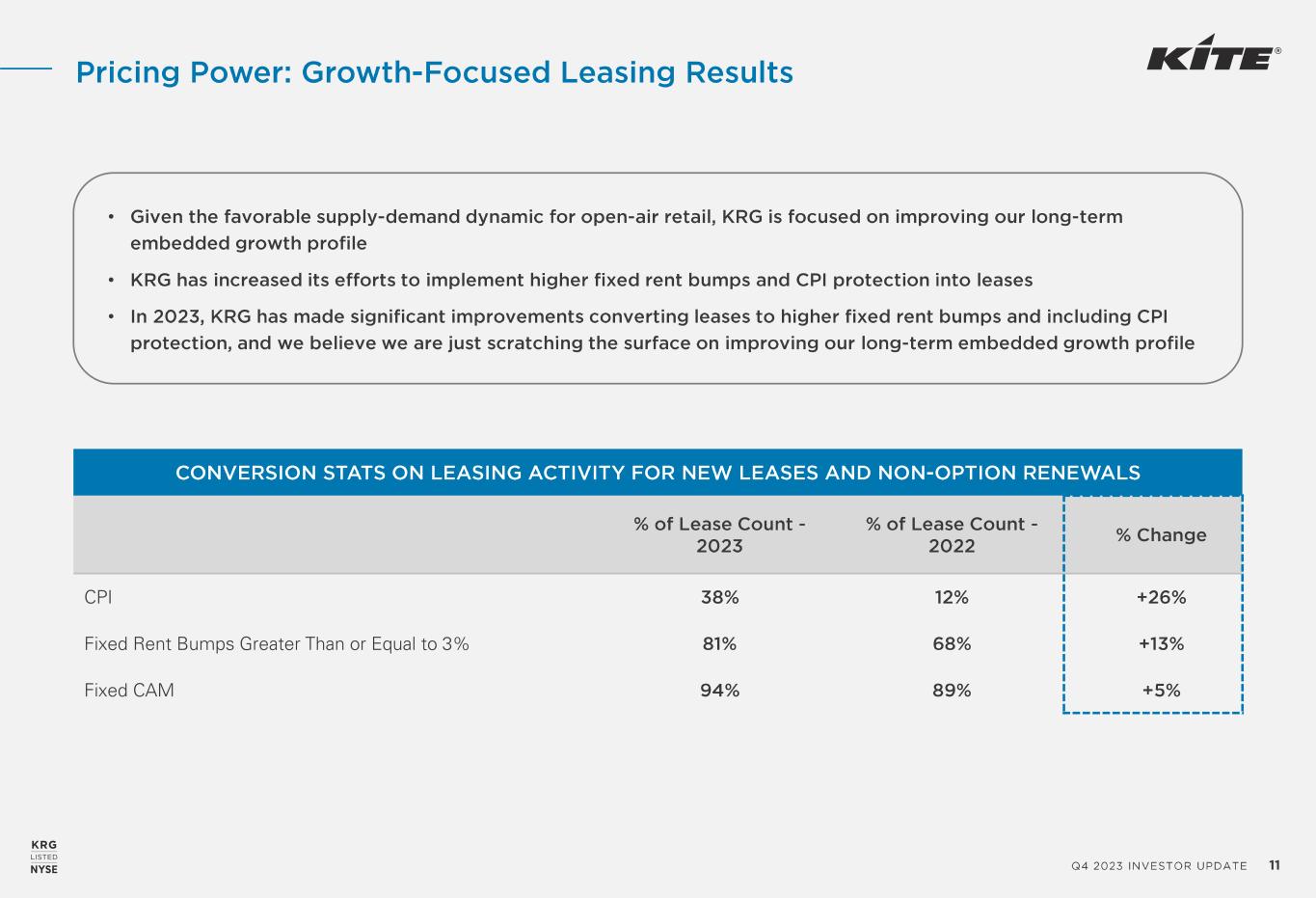 Pricing Power: Growth-Focused Leasing Results

KITE®

• Given the favorable supply-demand dynamic for open-air retail, KRG is focused on improving our long-term embedded growth profile

• KRG has increased its efforts to implement higher fixed rent bumps and CPI protection into leases

• In 2023, KRG has made significant improvements converting leases to higher fixed rent bumps and including CPI protection, and we believe we are just scratching the surface on improving our long-term embedded growth profile

CONVERSION STATS ON LEASING ACTIVITY FOR NEW LEASES AND NON-OPTION RENEWALS

| | % of Lease Count - 2023 | % of Lease Count - 2022 | % Change |
|---|---|---|---|
| CPI | 38% | 12% | +26% |
| Fixed Rent Bumps Greater Than or Equal to 3% | 81% | 68% | +13% |
| Fixed CAM | 94% | 89% | +5% |

KRG LISTED NYSE

Q4 2023 INVESTOR UPDATE 11